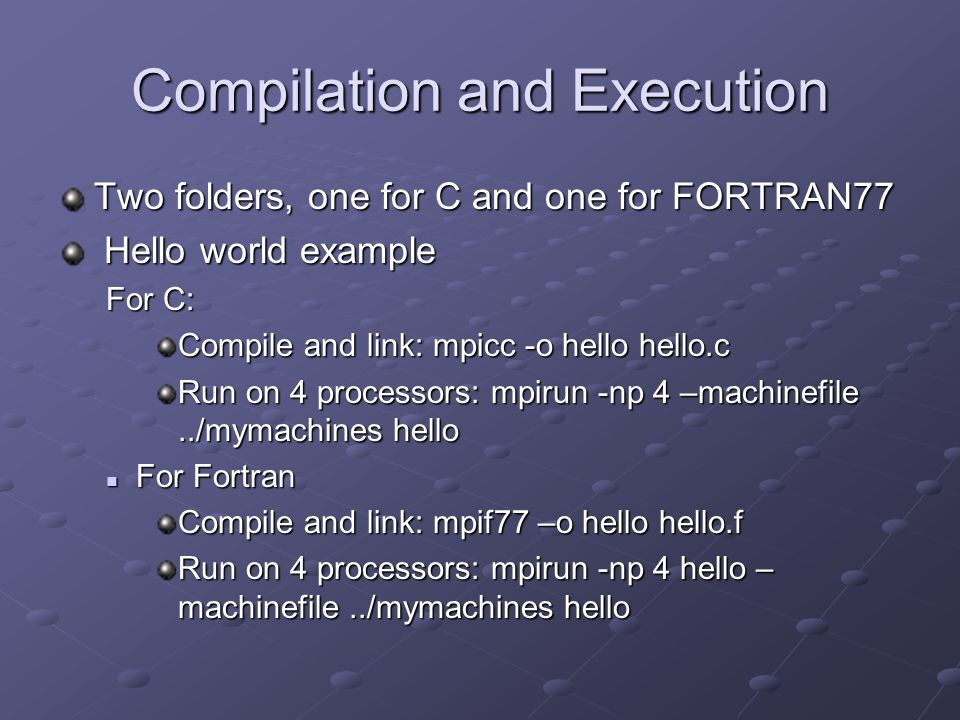 Compilation and Execution

Two folders, one for C and one for FORTRAN77

Hello world example

For C:

Compile and link: mpicc -o hello hello.c

Run on 4 processors: mpirun -np 4 –machinefile ../mymachines hello

For Fortran

Compile and link: mpif77 –o hello hello.f

Run on 4 processors: mpirun -np 4 hello –machinefile ../mymachines hello